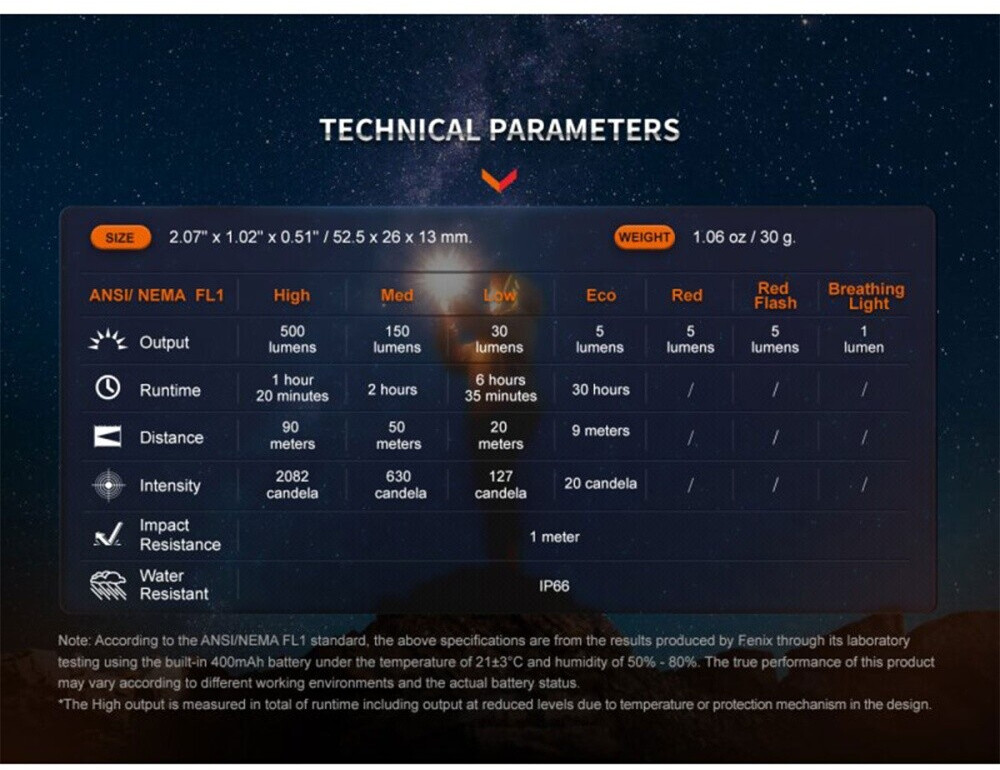 TECHNICAL PARAMETERS

SIZE 2.07" x 1.02" x 0.51" / 52.5 x 26 x 13 mm.

WEIGHT 1.06 oz / 30 g.

| ANSI/ NEMA FL1 | High | Med | Low | Eco | Red | Red Flash | Breathing Light |
|---|---|---|---|---|---|---|---|
| Output | 500 lumens | 150 lumens | 30 lumens | 5 lumens | 5 lumens | 5 lumens | 1 lumen |
| Runtime | 1 hour 20 minutes | 2 hours | 6 hours 35 minutes | 30 hours | / | / | / |
| Distance | 90 meters | 50 meters | 20 meters | 9 meters | / | / | / |
| Intensity | 2082 candela | 630 candela | 127 candela | 20 candela | / | / | / |
| Impact Resistance | 1 meter | | | | | | |
| Water Resistant | IP66 | | | | | | |

Note: According to the ANSI/NEMA FL1 standard, the above specifications are from the results produced by Fenix through its laboratory testing using the built-in 400mAh battery under the temperature of 21±3°C and humidity of 50% - 80%. The true performance of this product may vary according to different working environments and the actual battery status.
*The High output is measured in total of runtime including output at reduced levels due to temperature or protection mechanism in the design.